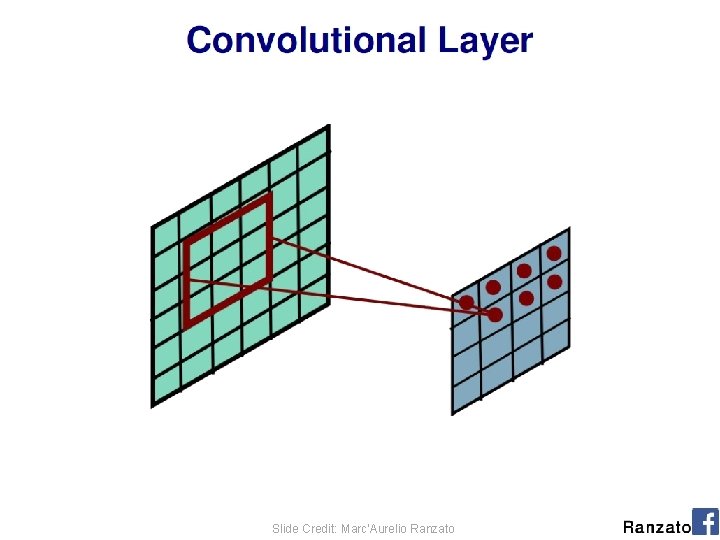 Convolutional Layer

Slide Credit: Marc'Aurelio Ranzato

Ranzato